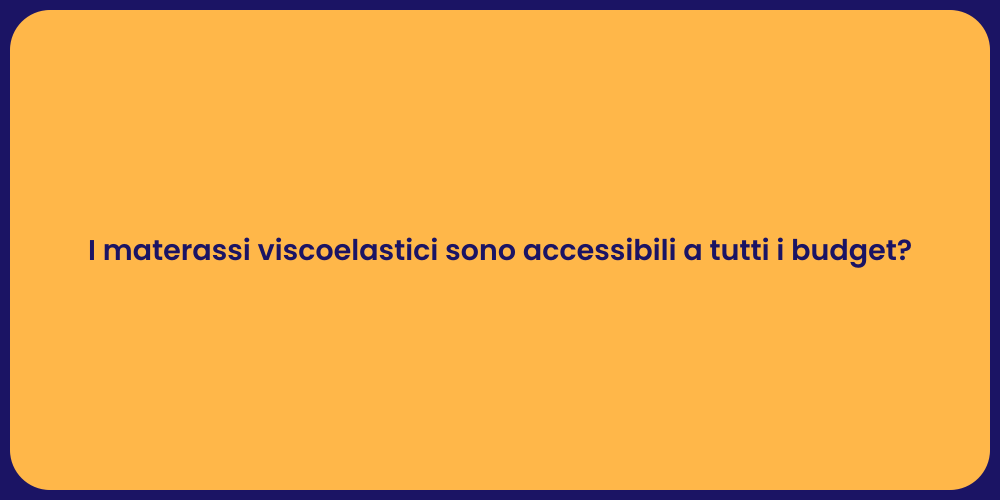 I materassi viscoelastici sono accessibili a tutti i budget?